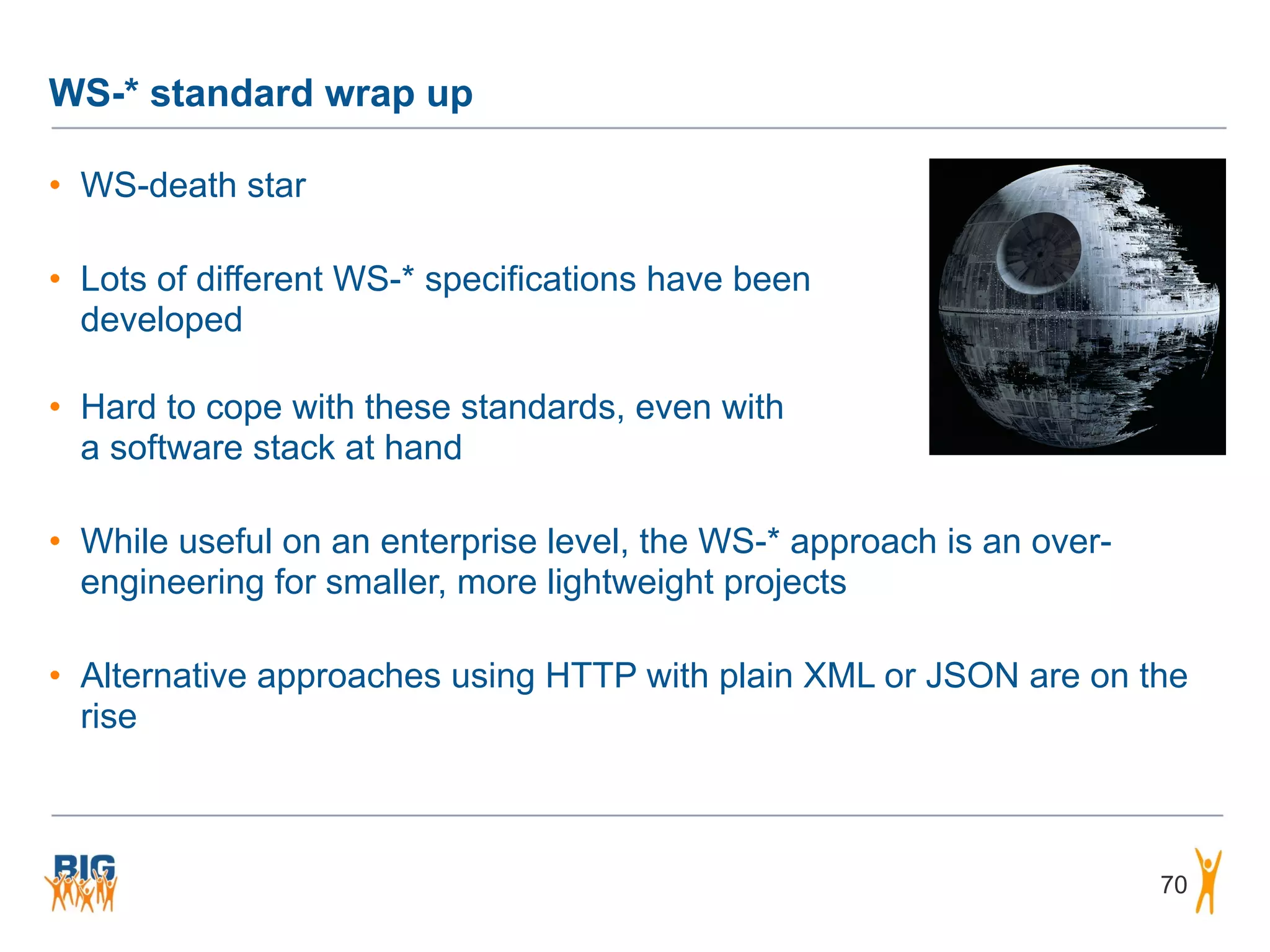 WS-* standard wrap up

• WS-death star

• Lots of different WS-* specifications have been developed

• Hard to cope with these standards, even with a software stack at hand

• While useful on an enterprise level, the WS-* approach is an over-engineering for smaller, more lightweight projects

• Alternative approaches using HTTP with plain XML or JSON are on the rise

BIG

70